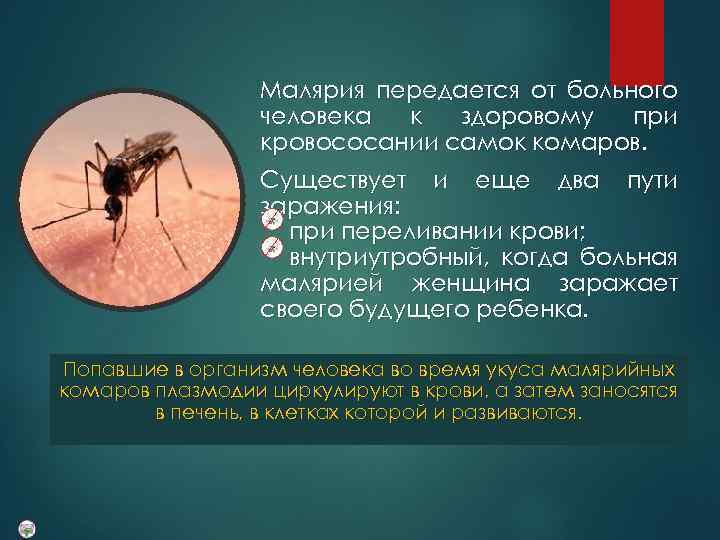 Малярия передается от больного человека к здоровому при кровососании самок комаров.

Существует и еще два пути заражения:
при переливании крови;
внутриутробный, когда больная малярией женщина заражает своего будущего ребенка.

Попавшие в организм человека во время укуса малярийных комаров плазмодии циркулируют в крови, а затем заносятся в печень, в клетках которой и развиваются.